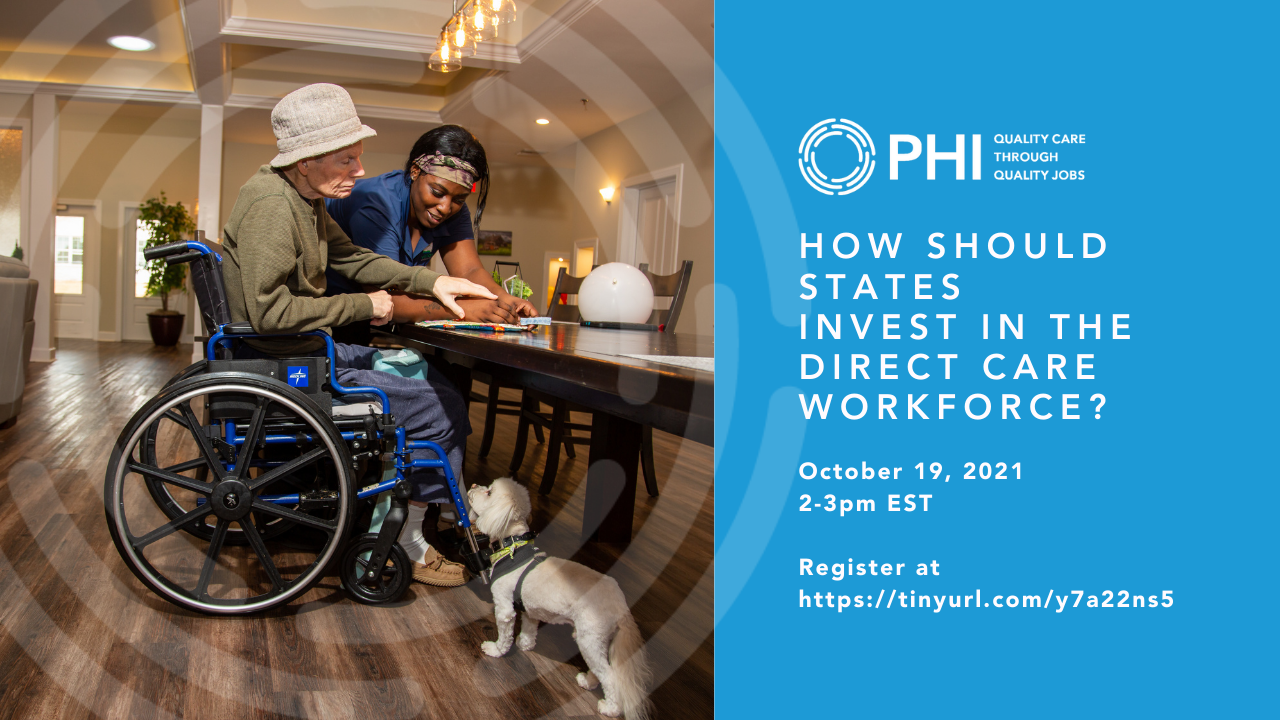 PHI QUALITY CARE THROUGH QUALITY JOBS

HOW SHOULD STATES INVEST IN THE DIRECT CARE WORKFORCE?

October 19, 2021
2-3pm EST

Register at
https://tinyurl.com/y7a22ns5